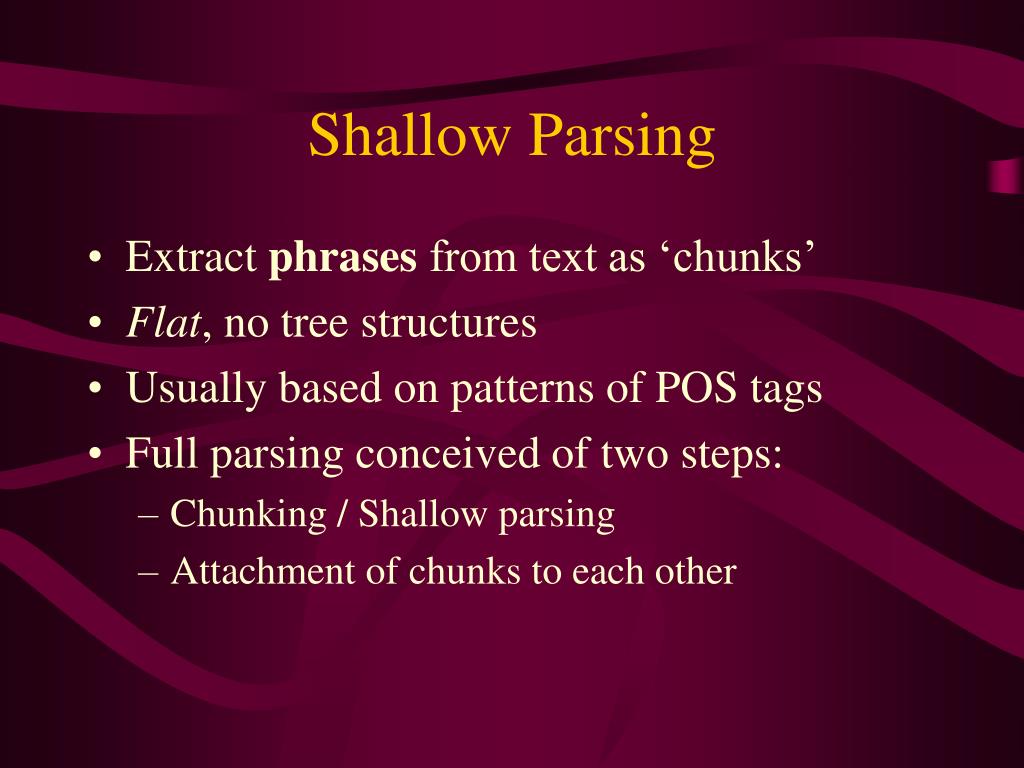 Shallow Parsing

• Extract phrases from text as ‘chunks’
• Flat, no tree structures
• Usually based on patterns of POS tags
• Full parsing conceived of two steps:
– Chunking / Shallow parsing
– Attachment of chunks to each other